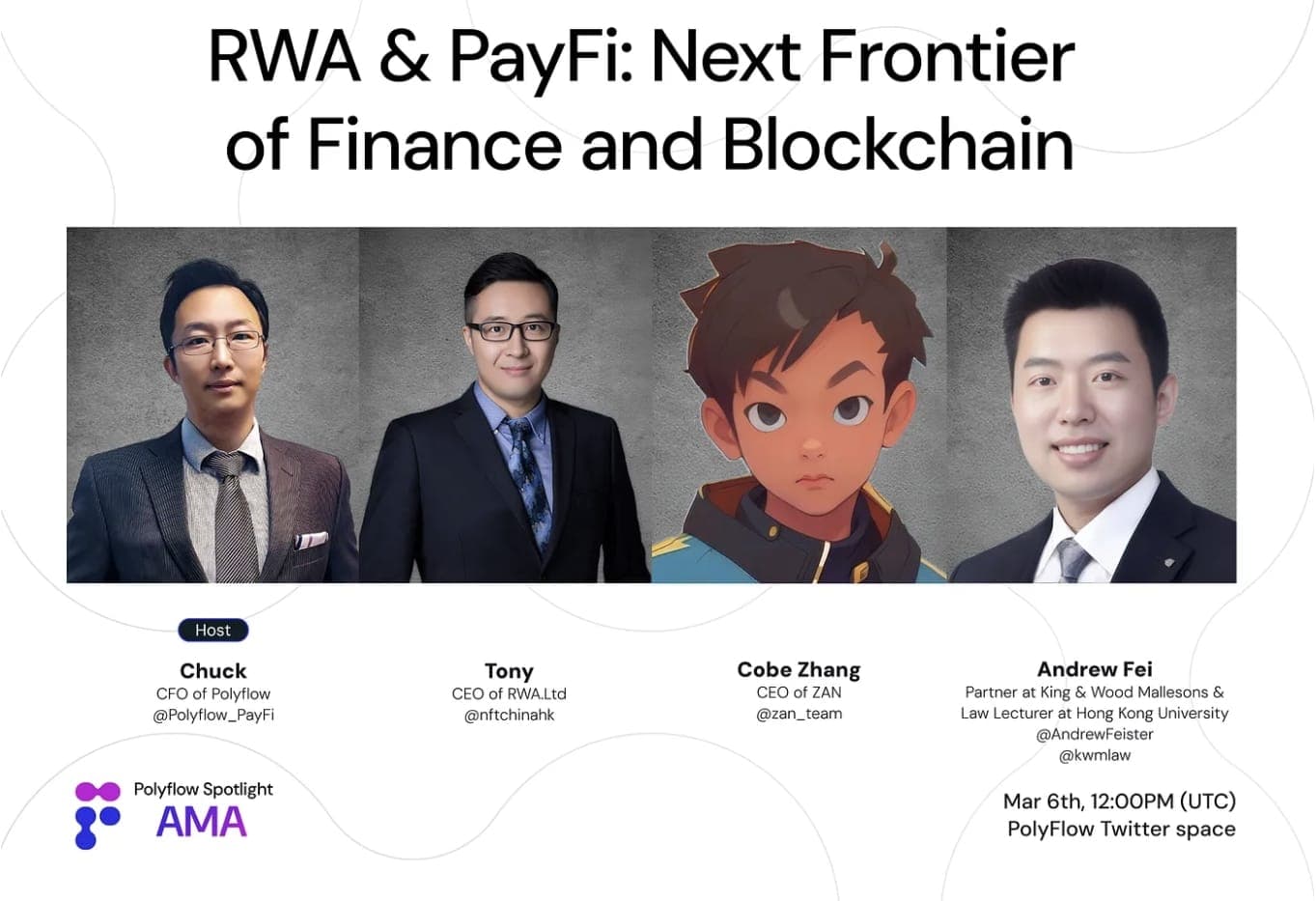 RWA & PayFi: Next Frontier of Finance and Blockchain

Host

Chuck
CFO of Polyflow
@Polyflow_PayFi

Tony
CEO of RWA.Ltd
@nftchinahk

Cobe Zhang
CEO of ZAN
@zan_team

Andrew Fei
Partner at King & Wood Mallesons & Law Lecturer at Hong Kong University
@AndrewFeister
@kwmlaw

Polyflow Spotlight
AMA

Mar 6th, 12:00PM (UTC)
PolyFlow Twitter space